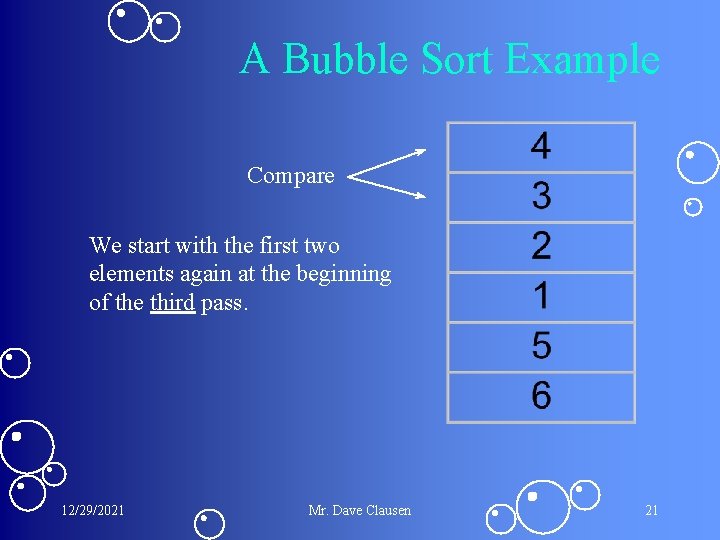 A Bubble Sort Example

Compare

We start with the first two elements again at the beginning of the third pass.

| 4 |
|---|
| 3 |
| 2 |
| 1 |
| 5 |
| 6 |

12/29/2021

Mr. Dave Clausen

21